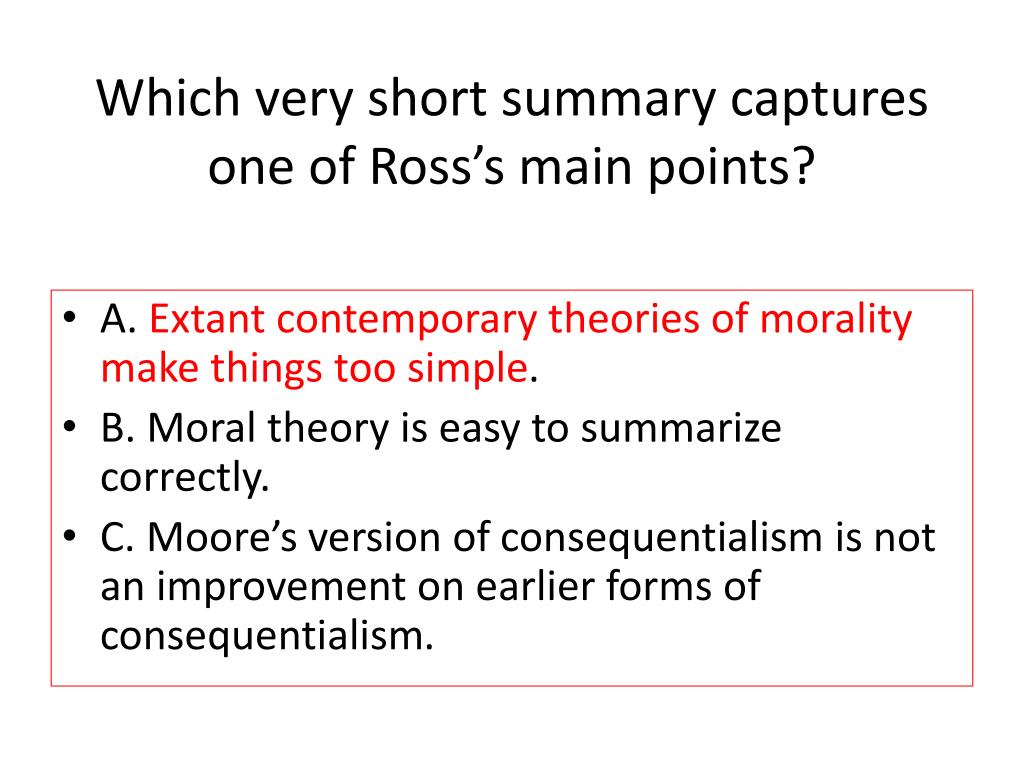 Which very short summary captures one of Ross's main points?

• A. Extant contemporary theories of morality make things too simple.
• B. Moral theory is easy to summarize correctly.
• C. Moore's version of consequentialism is not an improvement on earlier forms of consequentialism.